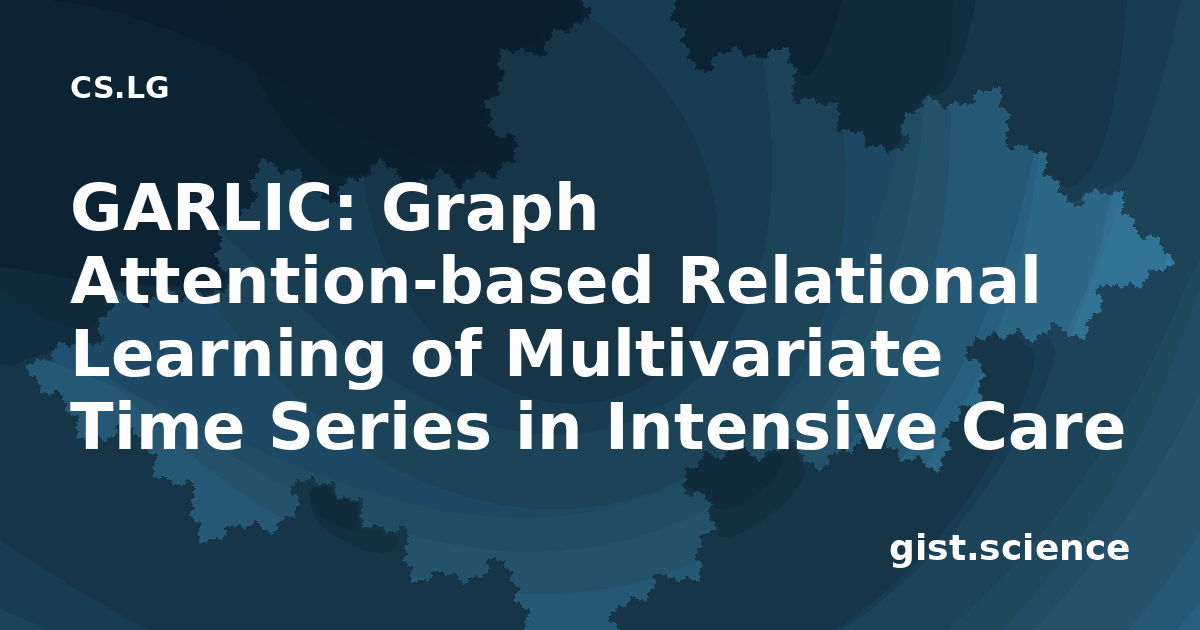 CS.LG

GARLIC: Graph Attention-based Relational Learning of Multivariate Time Series in Intensive Care

gist.science